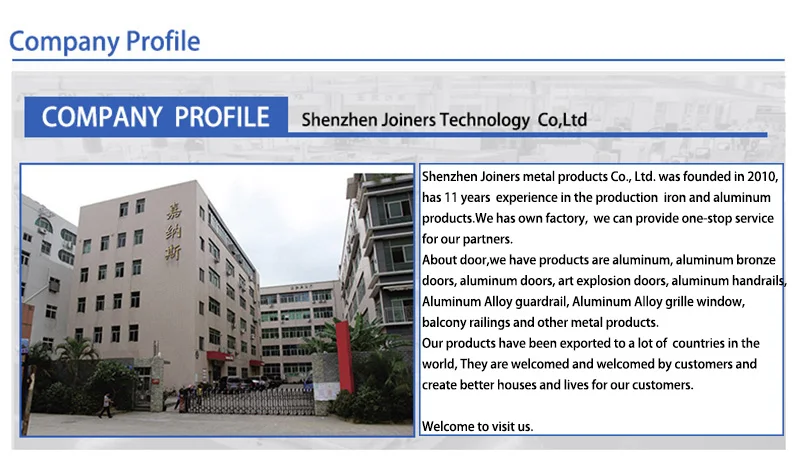 Company Profile

COMPANY PROFILE

Shenzhen Joiners Technology Co,Ltd

嘉纳斯

Shenzhen Joiners metal products Co., Ltd. was founded in 2010, has 11 years experience in the production iron and aluminum products.We has own factory, we can provide one-stop service for our partners.

About door,we have products are aluminum, aluminum bronze doors, aluminum doors, art explosion doors, aluminum handrails, Aluminum Alloy guardrail, Aluminum Alloy grille window, balcony railings and other metal products.

Our products have been exported to a lot of countries in the world, They are welcomed and welcomed by customers and create better houses and lives for our customers.

Welcome to visit us.